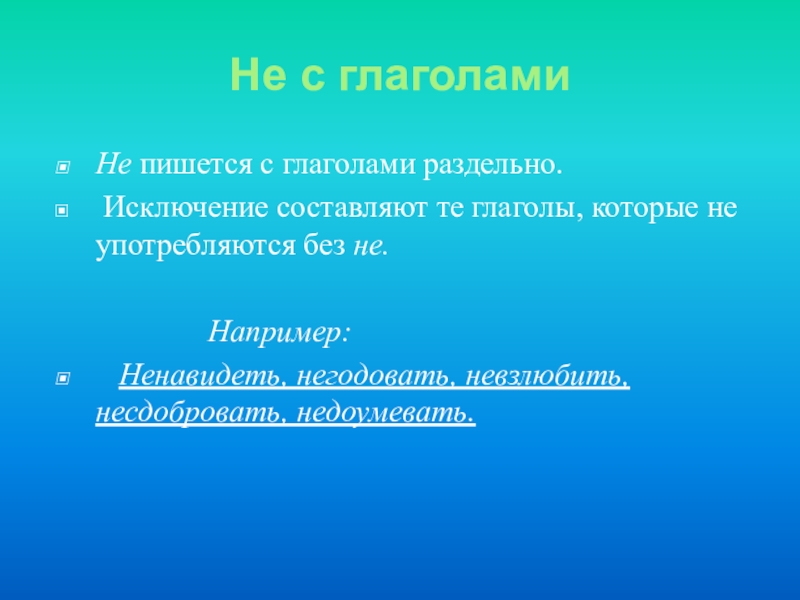 Не с глаголами

Не пишется с глаголами раздельно.

Исключение составляют те глаголы, которые не употребляются без не.

Например:

Ненавидеть, негодовать, невзлюбить, несдобровать, недоумевать.